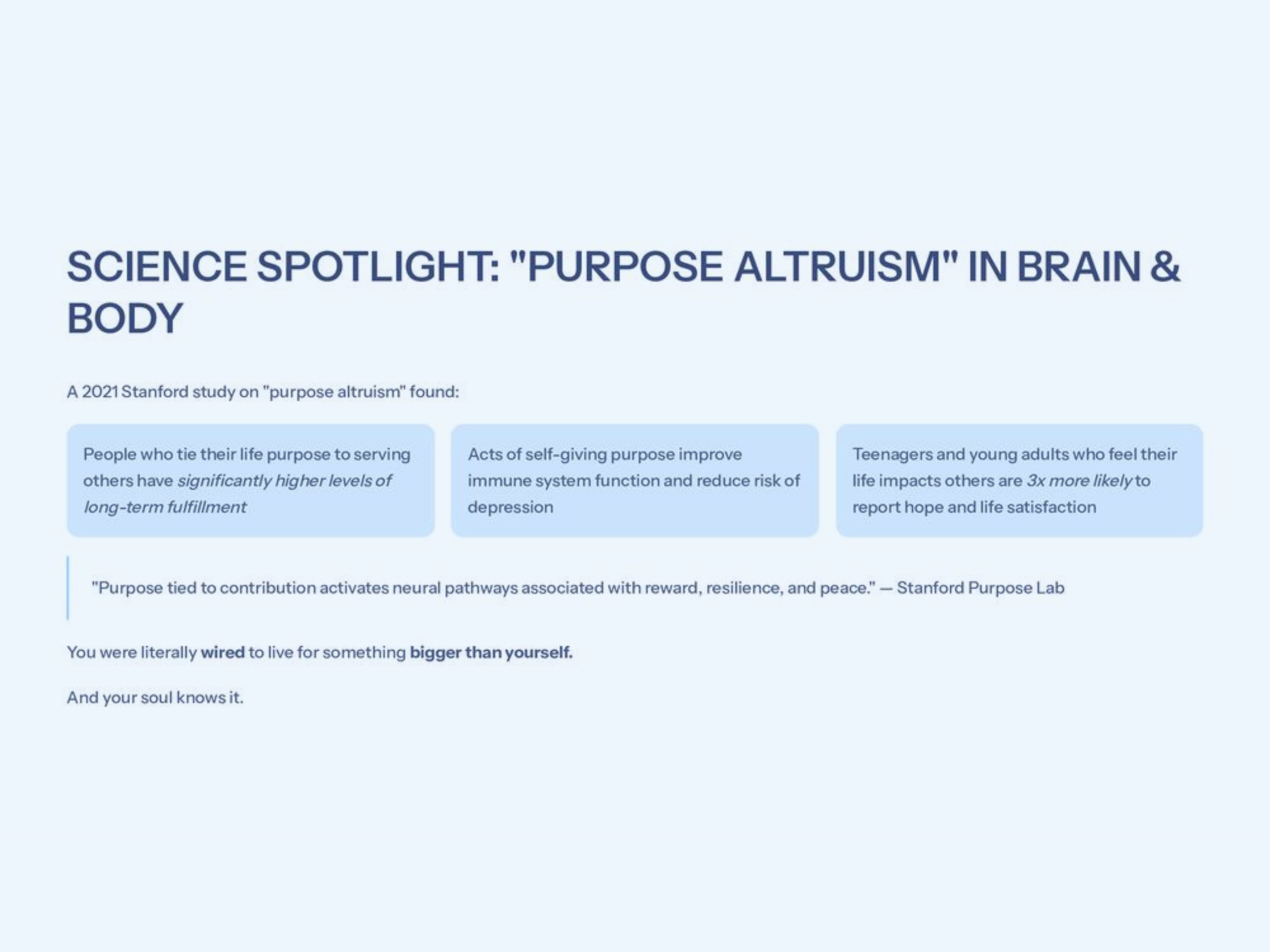 SCIENCE SPOTLIGHT: "PURPOSE ALTRUISM" IN BRAIN & BODY

A 2021 Stanford study on "purpose altruism" found:

People who tie their life purpose to serving others have significantly higher levels of long-term fulfillment

Acts of self-giving purpose improve immune system function and reduce risk of depression

Teenagers and young adults who feel their life impacts others are 3x more likely to report hope and life satisfaction

"Purpose tied to contribution activates neural pathways associated with reward, resilience, and peace." — Stanford Purpose Lab

You were literally wired to live for something bigger than yourself.

And your soul knows it.